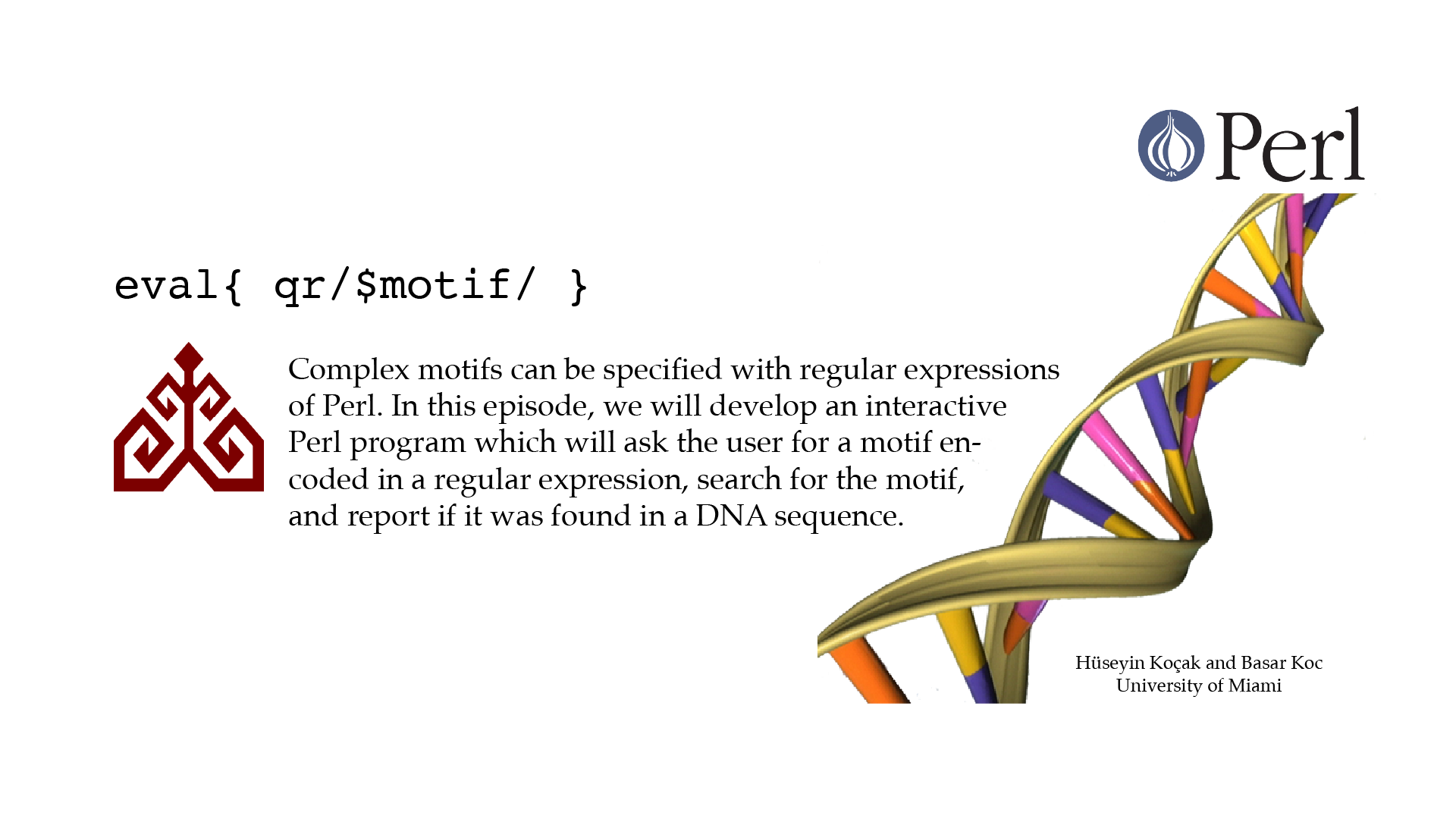 Perl

eval{ qr/$motif/ }

Complex motifs can be specified with regular expressions of Perl. In this episode, we will develop an interactive Perl program which will ask the user for a motif encoded in a regular expression, search for the motif, and report if it was found in a DNA sequence.

Hüseyin Koçak and Basar Koc
University of Miami